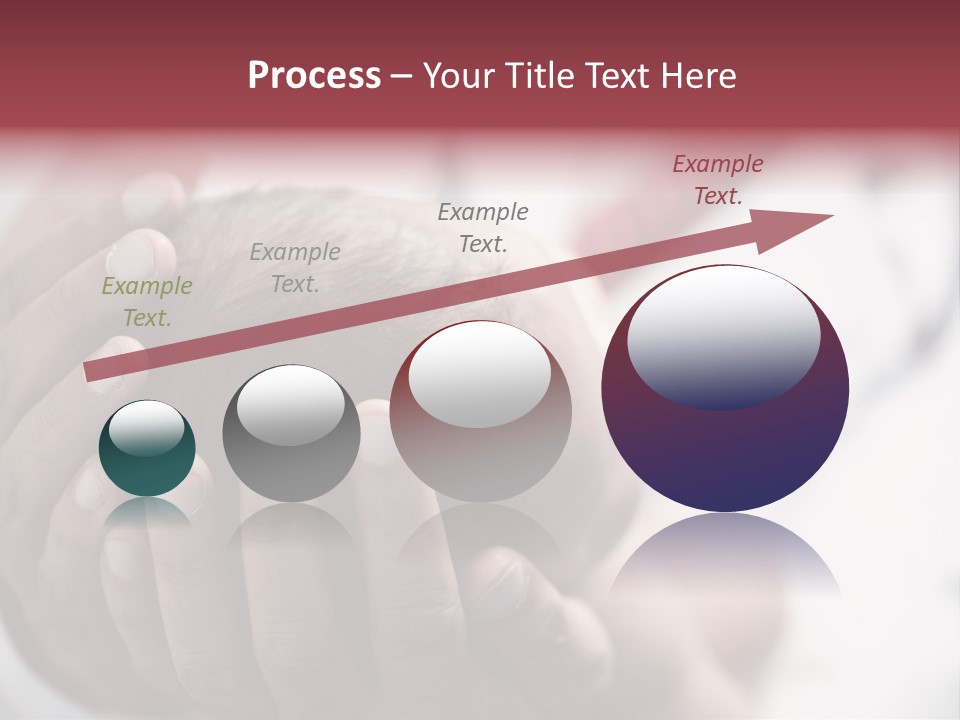 Process – Your Title Text Here

Example Text.

Example Text.

Example Text.

Example Text.